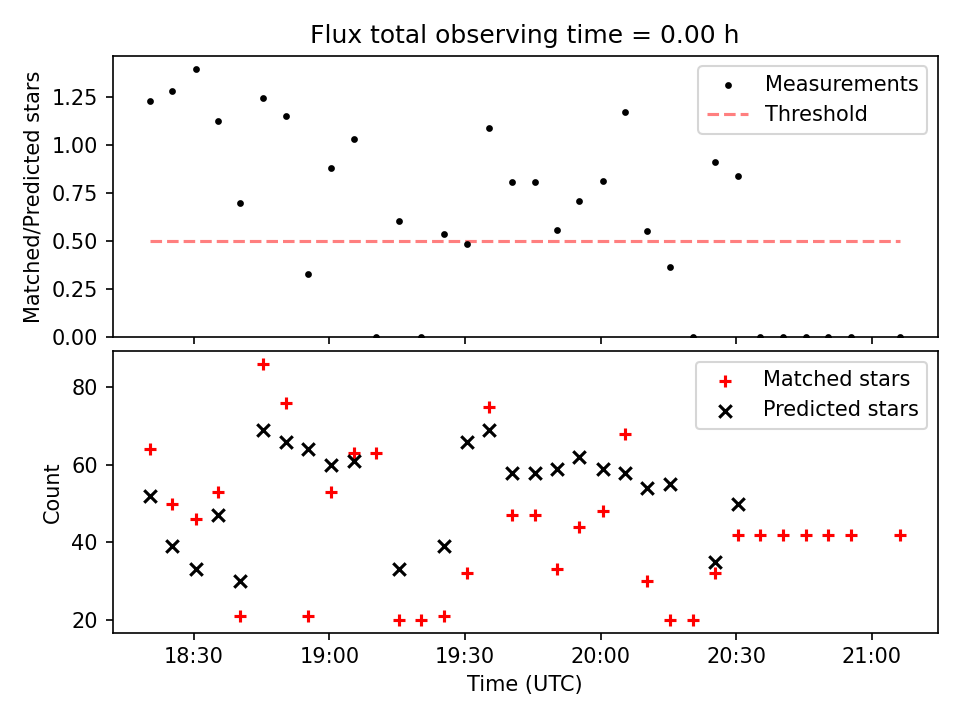 Flux total observing time = 0.00 h

Matched/Predicted stars

1.25
1.00
0.75
0.50
0.25
0.00

Measurements
Threshold

Count

80
60
40
20

Matched stars
Predicted stars

18:30
19:00
19:30
20:00
20:30
21:00

Time (UTC)